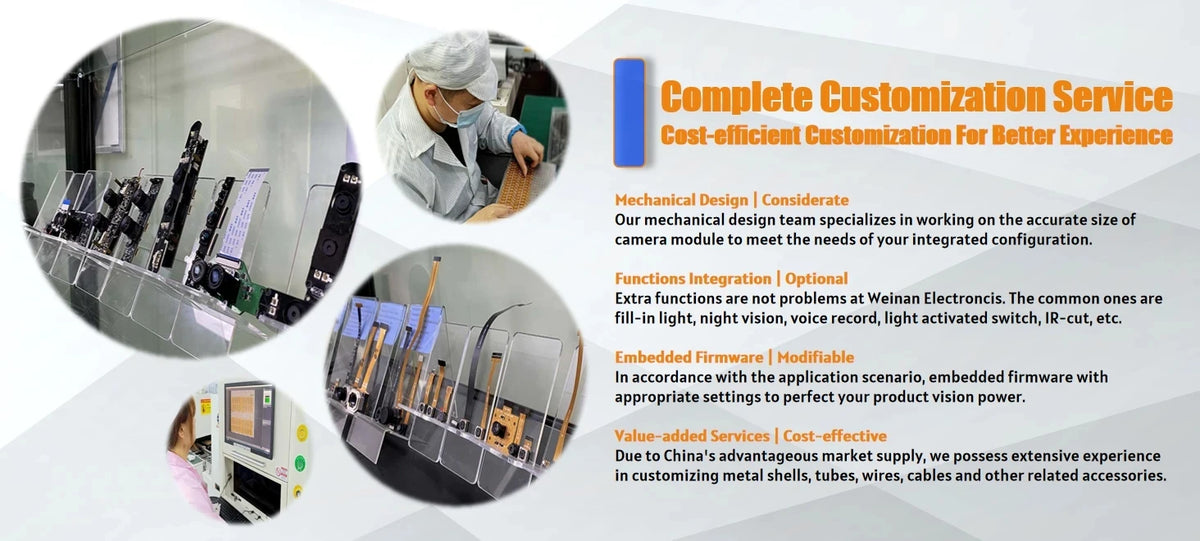 Complete Customization Service
Cost-efficient Customization For Better Experience

Mechanical Design | Considerate
Our mechanical design team specializes in working on the accurate size of camera module to meet the needs of your integrated configuration.

Functions Integration | Optional
Extra functions are not problems at Weinan Electroncis. The common ones are fill-in light, night vision, voice record, light activated switch, IR-cut, etc.

Embedded Firmware | Modifiable
In accordance with the application scenario, embedded firmware with appropriate settings to perfect your product vision power.

Value-added Services | Cost-effective
Due to China's advantageous market supply, we possess extensive experience in customizing metal shells, tubes, wires, cables and other related accessories.